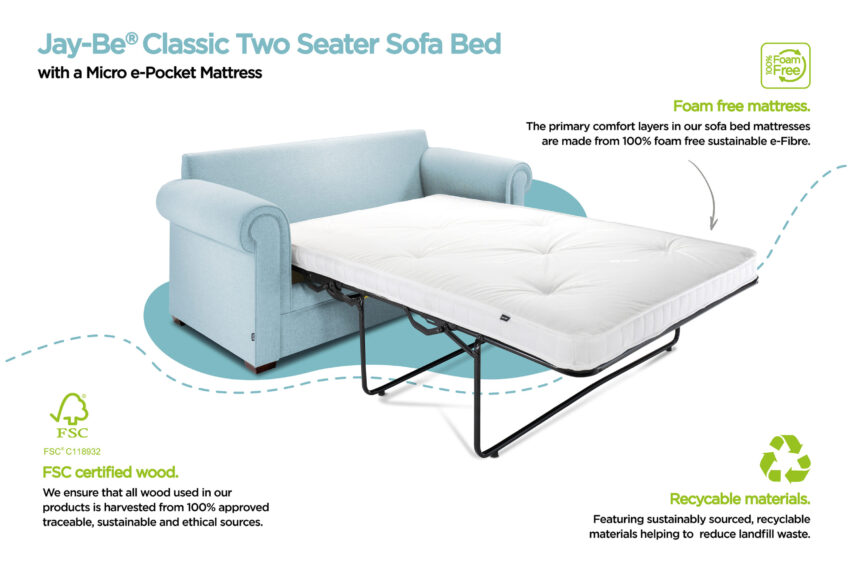 Jay-Be® Classic Two Seater Sofa Bed

with a Micro e-Pocket Mattress

100% Foam Free

Foam free mattress.

The primary comfort layers in our sofa bed mattresses are made from 100% foam free sustainable e-Fibre.

FSC

FSC® C118932

FSC certified wood.

We ensure that all wood used in our products is harvested from 100% approved traceable, sustainable and ethical sources.

Recycable materials.

Featuring sustainably sourced, recyclable materials helping to reduce landfill waste.